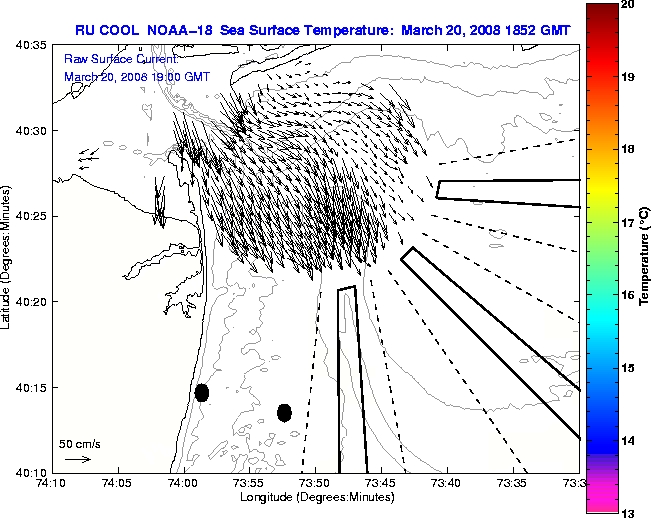 RU COOL NOAA-18 Sea Surface Temperature: March 20, 2008 1852 GMT

Raw Surface Current:
March 20, 2008 19:00 GMT

40:35
40:30
40:25
40:20
40:15
40:10

Latitude (Degrees:Minutes)

50 cm/s

74:10 74:05 74:00 73:55 73:50 73:45 73:40 73:35 73:3

Longitude (Degrees:Minutes)

20
19
18
17
16
15
14
13

Temperature (°C)